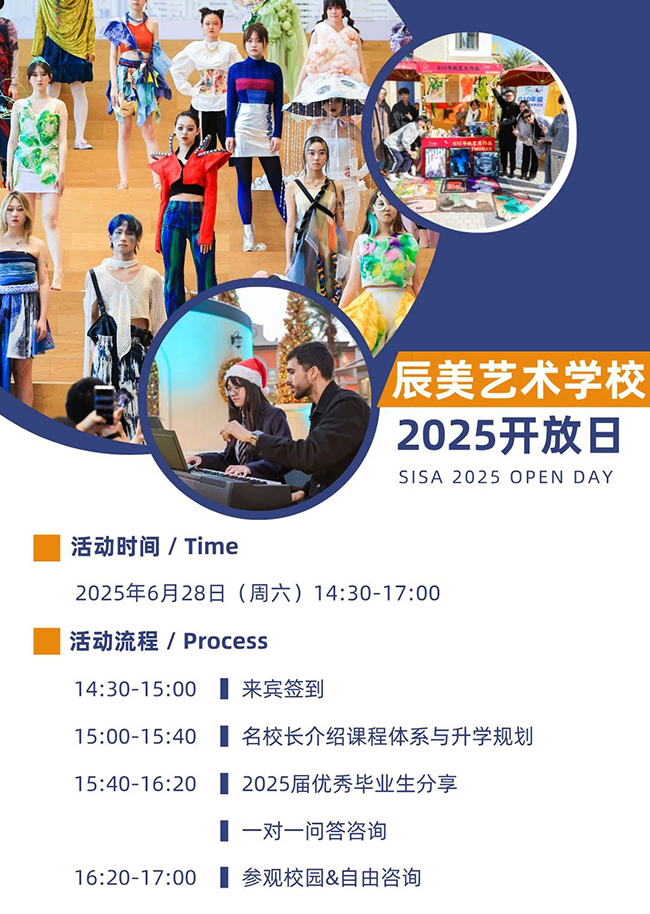 辰美艺术学校
2025开放日
SISA 2025 OPEN DAY

活动时间 / Time
2025年6月28日（周六）14:30-17:00

活动流程 / Process
14:30-15:00 来宾签到
15:00-15:40 名校长介绍课程体系与升学规划
15:40-16:20 2025届优秀毕业生分享
一对一问答咨询
16:20-17:00 参观校园&自由咨询